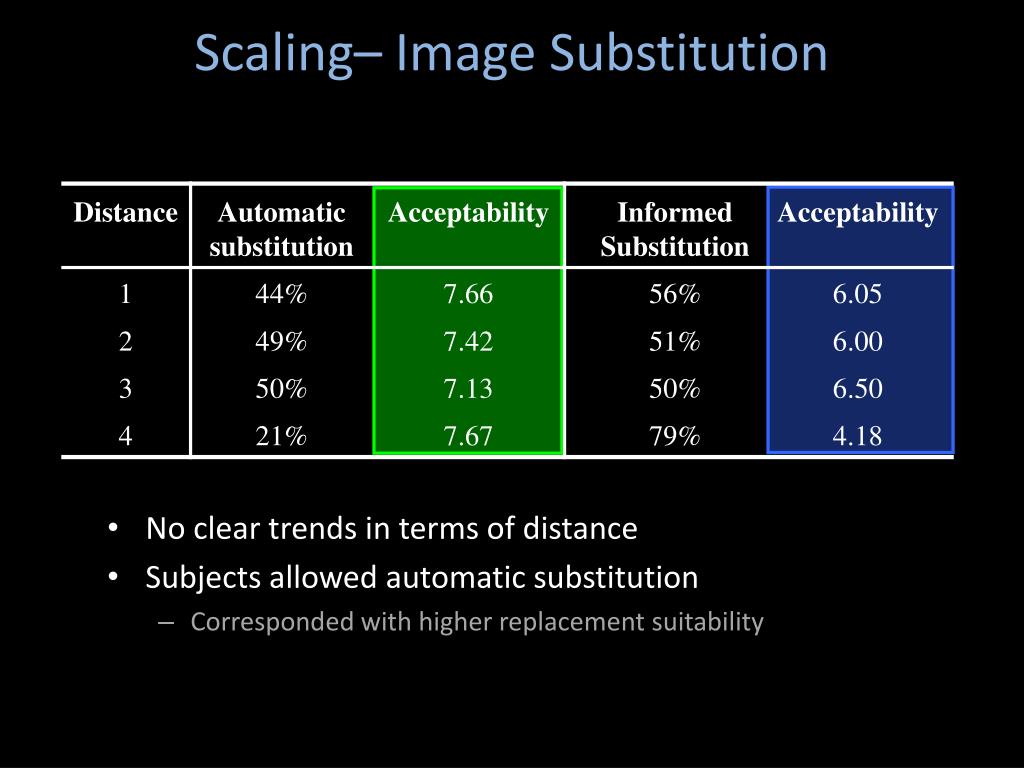 Scaling– Image Substitution

| Distance | Automatic substitution | Acceptability | Informed Substitution | Acceptability |
|---|---|---|---|---|
| 1 | 44% | 7.66 | 56% | 6.05 |
| 2 | 49% | 7.42 | 51% | 6.00 |
| 3 | 50% | 7.13 | 50% | 6.50 |
| 4 | 21% | 7.67 | 79% | 4.18 |

• No clear trends in terms of distance
• Subjects allowed automatic substitution
– Corresponded with higher replacement suitability